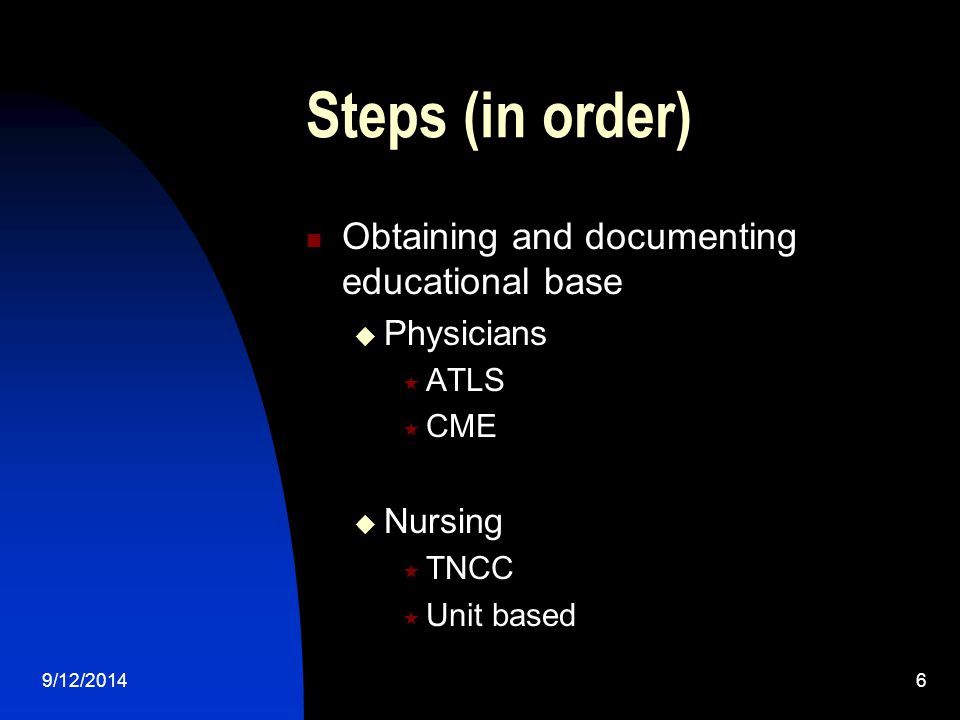 Steps (in order)

Obtaining and documenting educational base

Physicians

ATLS

CME

Nursing

TNCC

Unit based

9/12/2014

6